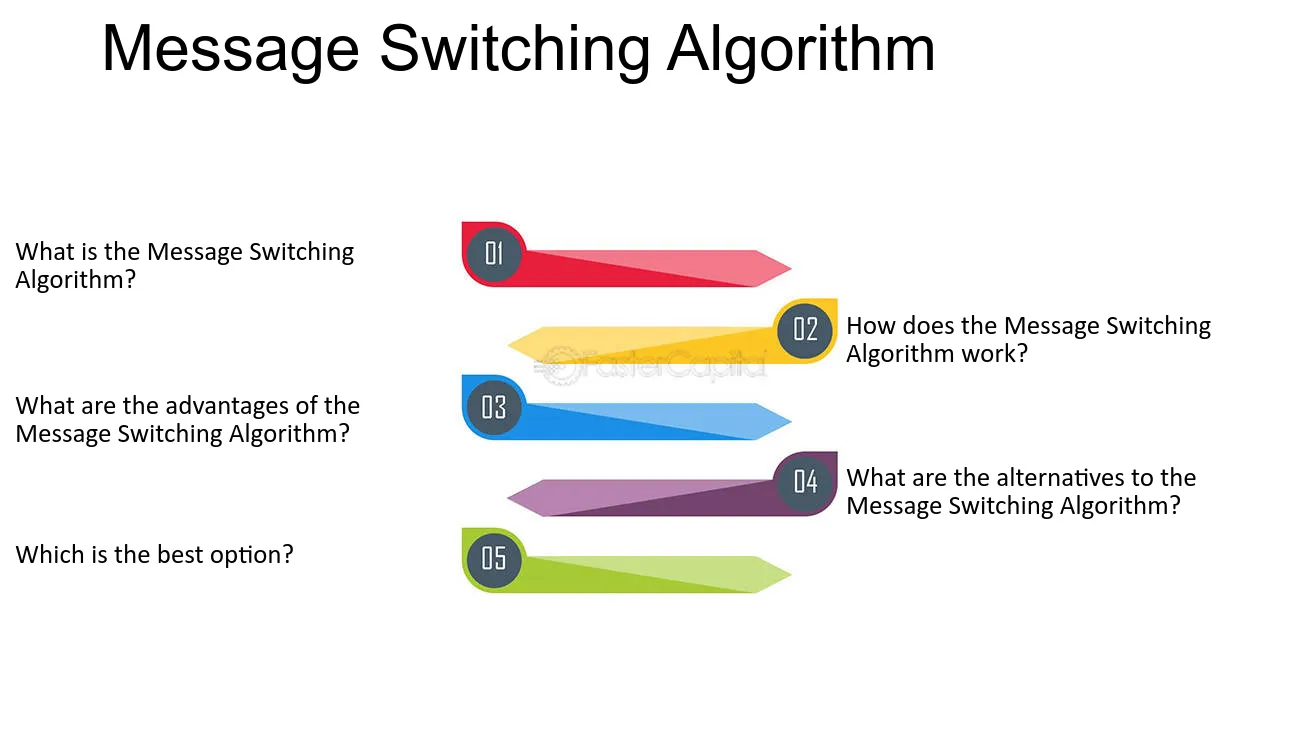 Message Switching Algorithm

What is the Message Switching Algorithm?

01

02

How does the Message Switching Algorithm work?

What are the advantages of the Message Switching Algorithm?

03

04

What are the alternatives to the Message Switching Algorithm?

Which is the best option?

05

FasterCapital